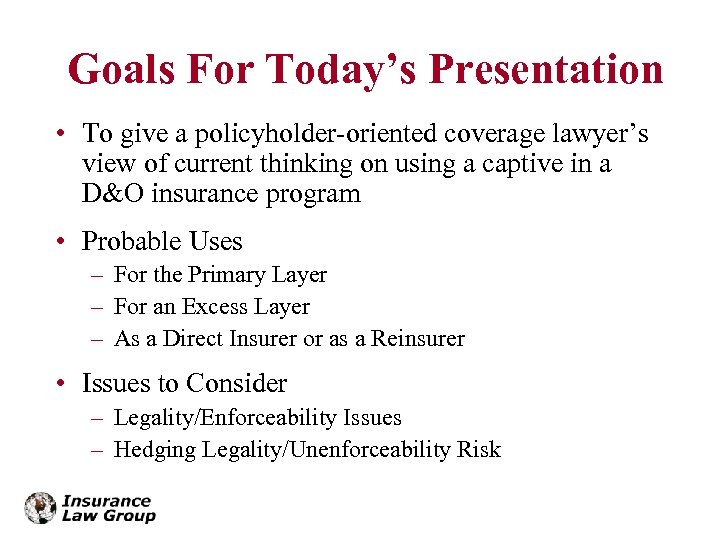 Goals For Today's Presentation

• To give a policyholder-oriented coverage lawyer's view of current thinking on using a captive in a D&O insurance program

• Probable Uses
– For the Primary Layer
– For an Excess Layer
– As a Direct Insurer or as a Reinsurer

• Issues to Consider
– Legality/Enforceability Issues
– Hedging Legality/Unenforceability Risk

Insurance Law Group